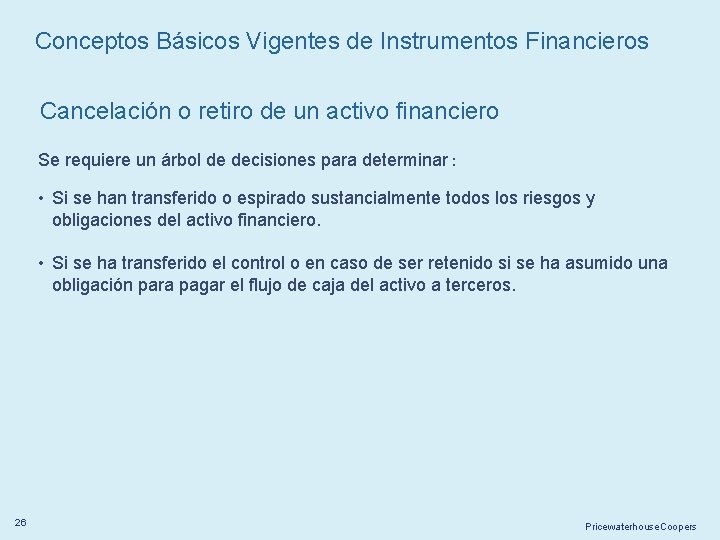 Conceptos Básicos Vigentes de Instrumentos Financieros

Cancelación o retiro de un activo financiero

Se requiere un árbol de decisiones para determinar :

• Si se han transferido o espirado sustancialmente todos los riesgos y obligaciones del activo financiero.

• Si se ha transferido el control o en caso de ser retenido si se ha asumido una obligación para pagar el flujo de caja del activo a terceros.

26

PricewaterhouseCoopers